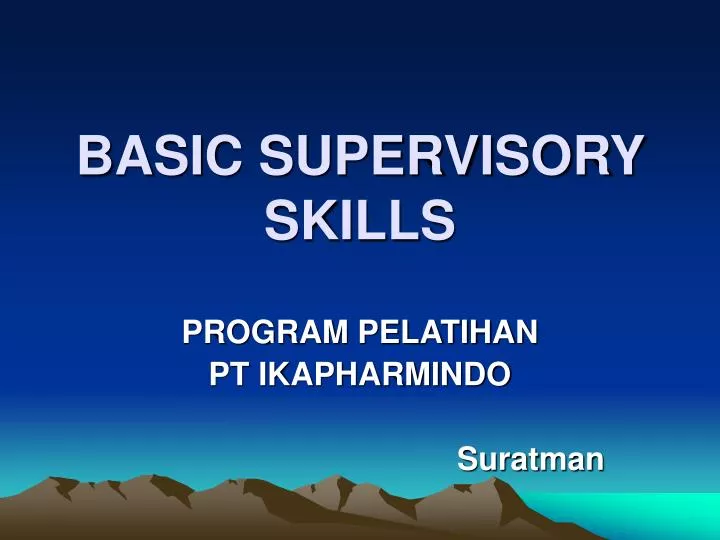 BASIC SUPERVISORY SKILLS

PROGRAM PELATIHAN
PT IKAPHARMINDO

Suratman